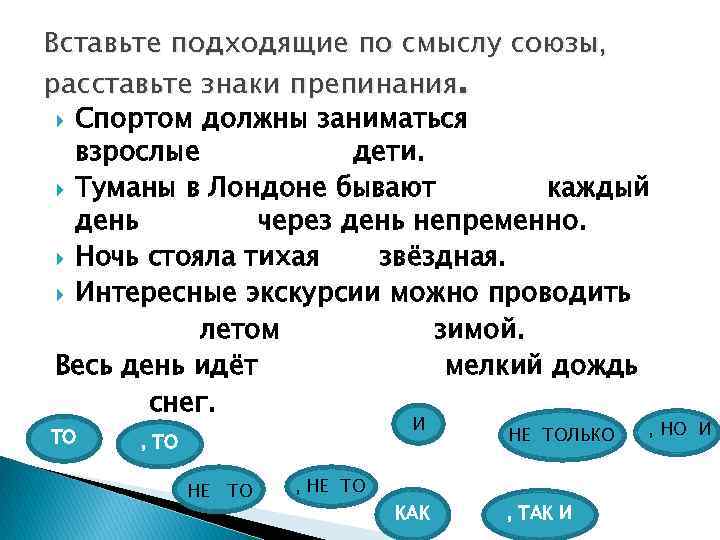 Вставьте подходящие по смыслу союзы, расставьте знаки препинания.

Спортом должны заниматься взрослые дети.

Туманы в Лондоне бывают каждый день через день непременно.

Ночь стояла тихая звёздная.

Интересные экскурсии можно проводить летом зимой.

Весь день идёт мелкий дождь снег.

ТО

, ТО

И

НЕ ТОЛЬКО

, НО И

НЕ ТО

, НЕ ТО

КАК

, ТАК И